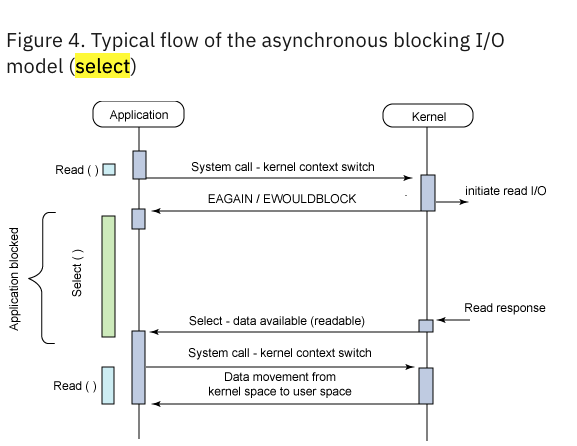 Figure 4. Typical flow of the asynchronous blocking I/O model (select)

Application

Kernel

Read ( )

System call - kernel context switch

initiate read I/O

EAGAIN / EWOULDBLOCK

Application blocked

Select ( )

Read response

Select - data available (readable)

System call - kernel context switch

Read ( )

Data movement from kernel space to user space